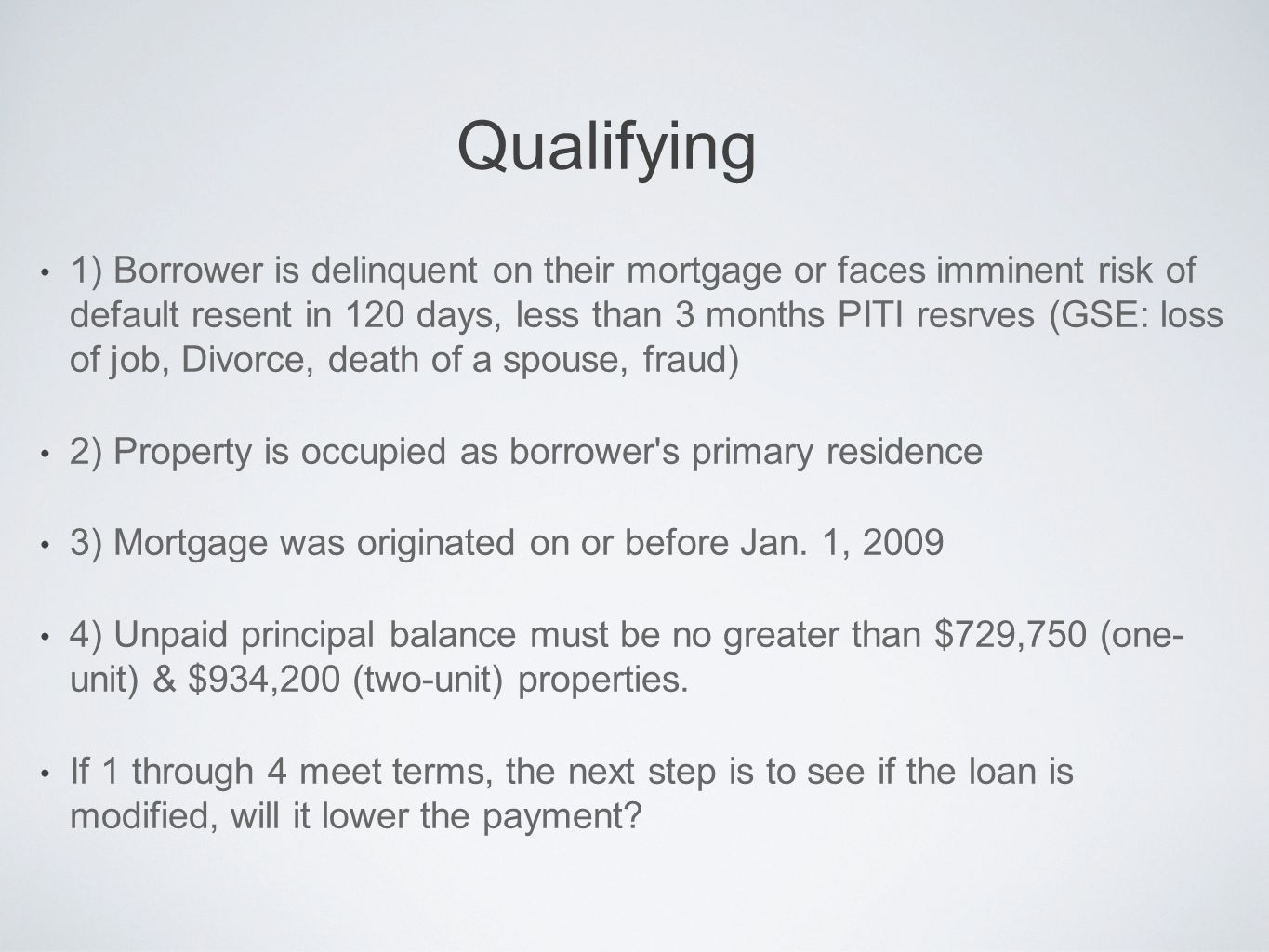 Qualifying

• 1) Borrower is delinquent on their mortgage or faces imminent risk of default resent in 120 days, less than 3 months PITI resrves (GSE: loss of job, Divorce, death of a spouse, fraud)

• 2) Property is occupied as borrower's primary residence

• 3) Mortgage was originated on or before Jan. 1, 2009

• 4) Unpaid principal balance must be no greater than \$729,750 (one-unit) & \$934,200 (two-unit) properties.

• If 1 through 4 meet terms, the next step is to see if the loan is modified, will it lower the payment?